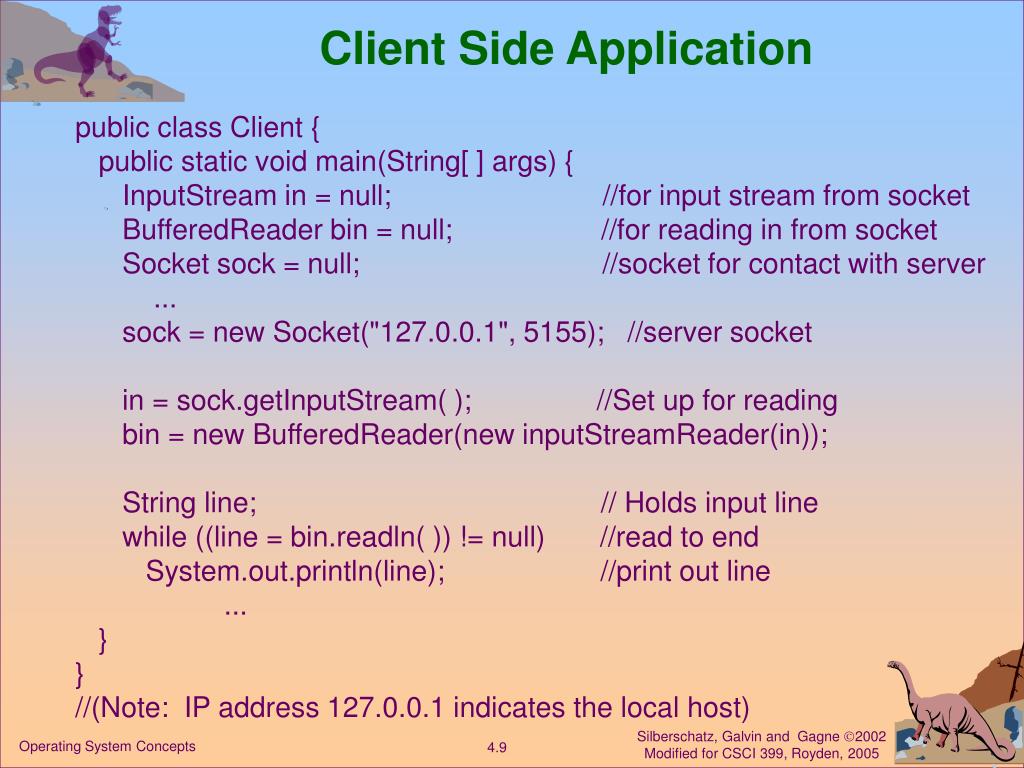 Client Side Application

public class Client {
public static void main(String[ ] args) {
InputStream in = null; //for input stream from socket
BufferedReader bin = null; //for reading in from socket
Socket sock = null; //socket for contact with server
...
sock = new Socket("127.0.0.1", 5155); //server socket

in = sock.getInputStream( ); //Set up for reading
bin = new BufferedReader(new inputStreamReader(in));

String line; // Holds input line
while ((line = bin.readln( )) != null) //read to end
System.out.println(line); //print out line
...
}
}
//(Note: IP address 127.0.0.1 indicates the local host)

Operating System Concepts 4.9 Silberschatz, Galvin and Gagne ©2002
Modified for CSCI 399, Royden, 2005